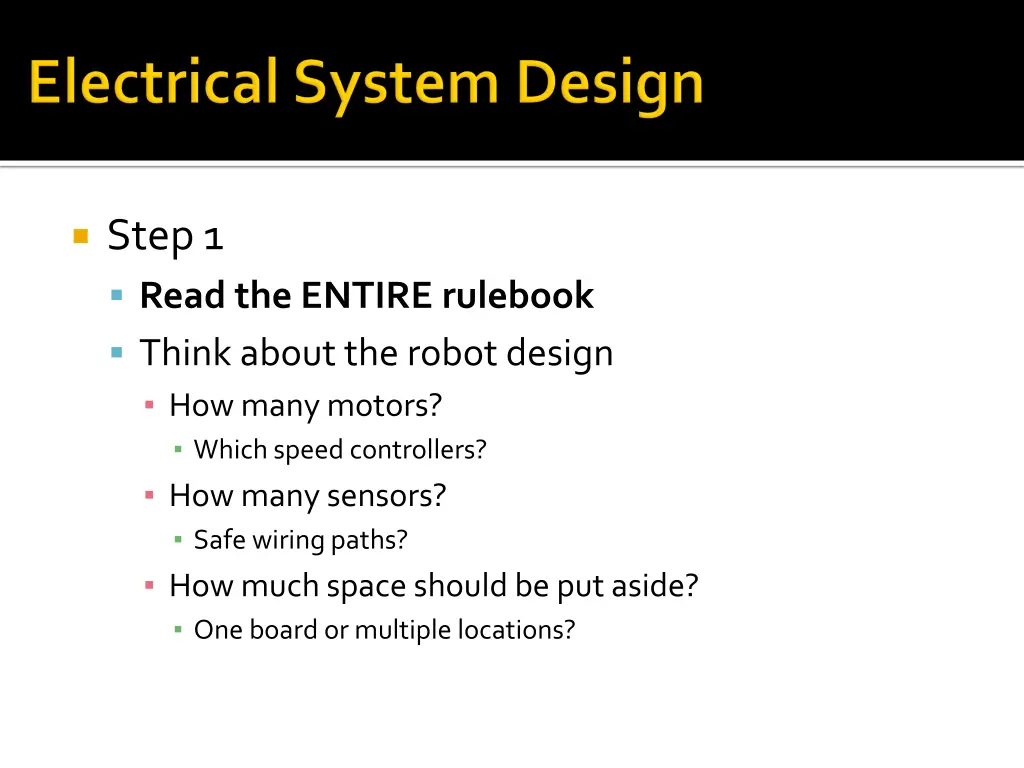 Electrical System Design

Step 1

Read the ENTIRE rulebook

Think about the robot design

How many motors?

Which speed controllers?

How many sensors?

Safe wiring paths?

How much space should be put aside?

One board or multiple locations?